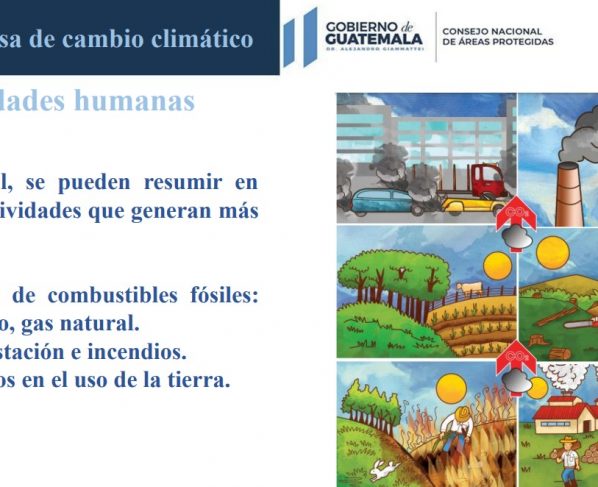 sa de cambio climático

GOBIERNO de GUATEMALA
DR. ALEJANDRO GIAMMATTEI

CONSEJO NACIONAL DE ÁREAS PROTEGIDAS

dades humanas

l, se pueden resumir en ividades que generan más

de combustibles fósiles: o, gas natural.
stación e incendios.
os en el uso de la tierra.

$CO_2$

$CO_2$